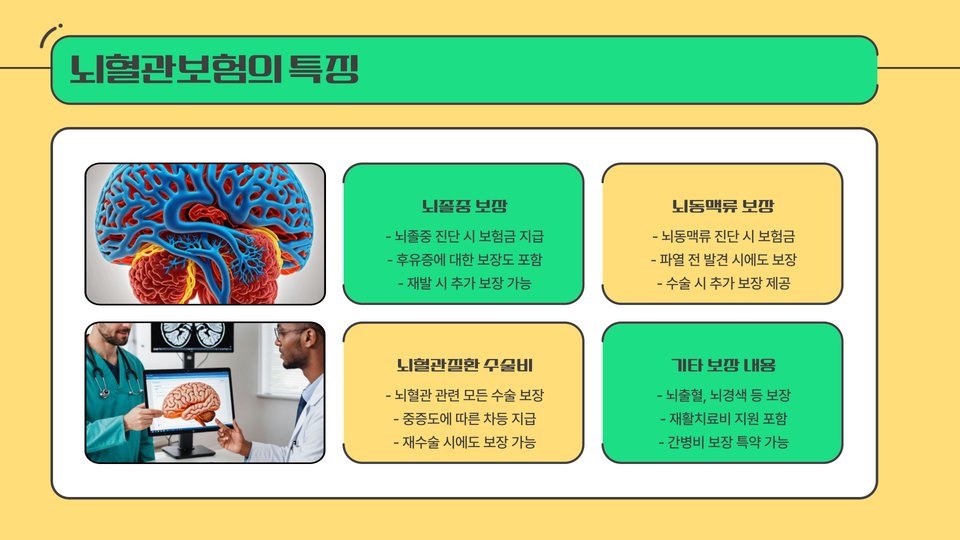 뇌혈관보험의 특징

뇌졸중 보장

- 뇌졸중 진단 시 보험금 지급
- 후유증에 대한 보장도 포함
- 재발 시 추가 보장 가능

뇌동맥류 보장

- 뇌동맥류 진단 시 보험금
- 파열 전 발견 시에도 보장
- 수술 시 추가 보장 제공

뇌혈관질환 수술비

- 뇌혈관 관련 모든 수술 보장
- 중증도에 따른 차등 지급
- 재수술 시에도 보장 가능

기타 보장 내용

- 뇌출혈, 뇌경색 등 보장
- 재활치료비 지원 포함
- 간병비 보장 특약 가능